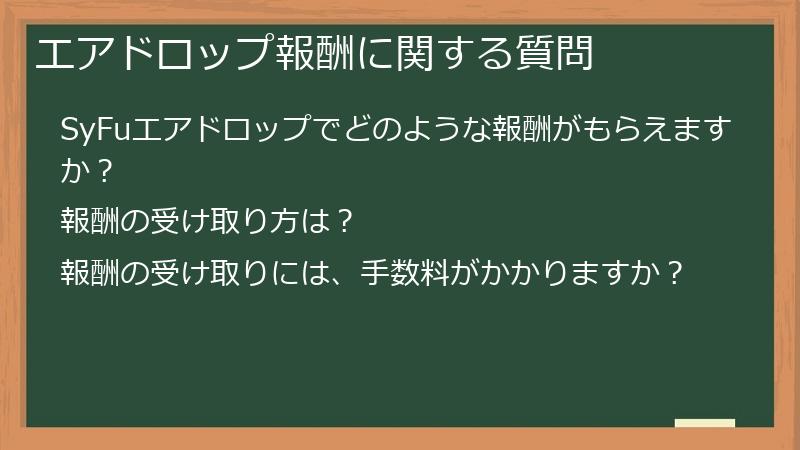 エアドロップ報酬に関する質問

SyFuエアドロップでどのような報酬がもらえますか？

報酬の受け取り方は？

報酬の受け取りには、手数料がかかりますか？